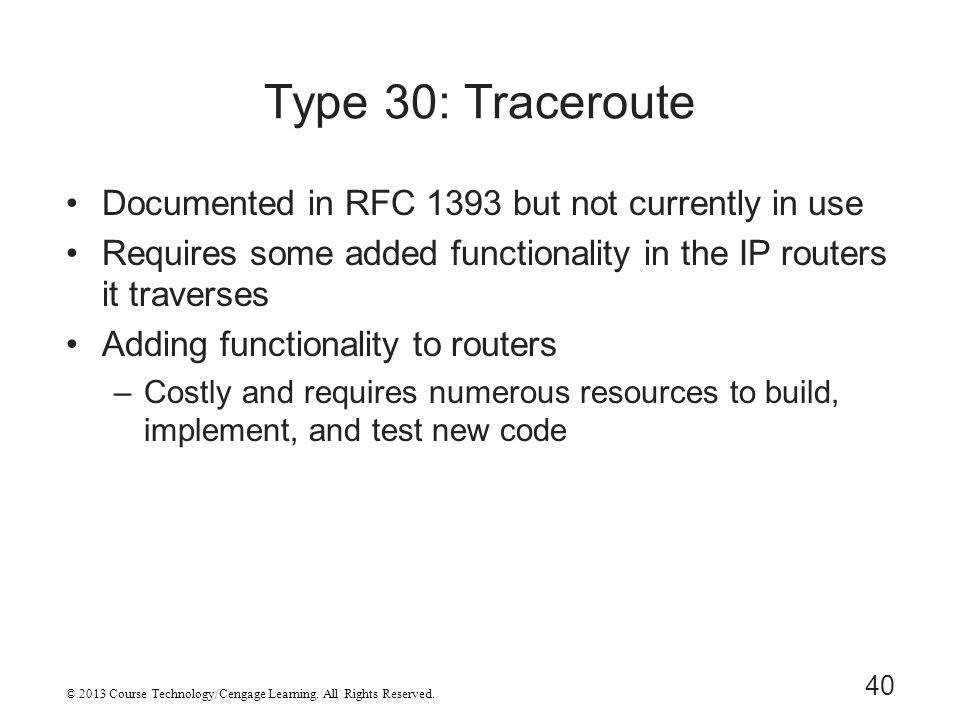 Type 30: Traceroute

• Documented in RFC 1393 but not currently in use
• Requires some added functionality in the IP routers it traverses
• Adding functionality to routers
– Costly and requires numerous resources to build, implement, and test new code

© 2013 Course Technology/Cengage Learning. All Rights Reserved.

40